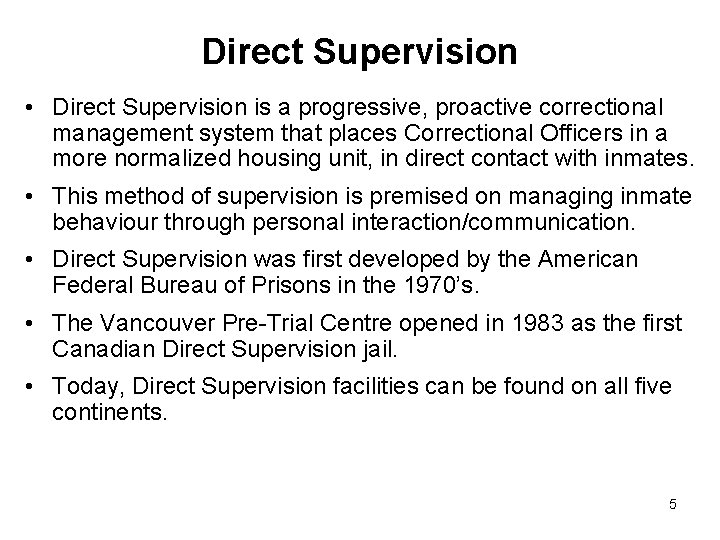 Direct Supervision

• Direct Supervision is a progressive, proactive correctional management system that places Correctional Officers in a more normalized housing unit, in direct contact with inmates.

• This method of supervision is premised on managing inmate behaviour through personal interaction/communication.

• Direct Supervision was first developed by the American Federal Bureau of Prisons in the 1970's.

• The Vancouver Pre-Trial Centre opened in 1983 as the first Canadian Direct Supervision jail.

• Today, Direct Supervision facilities can be found on all five continents.

5